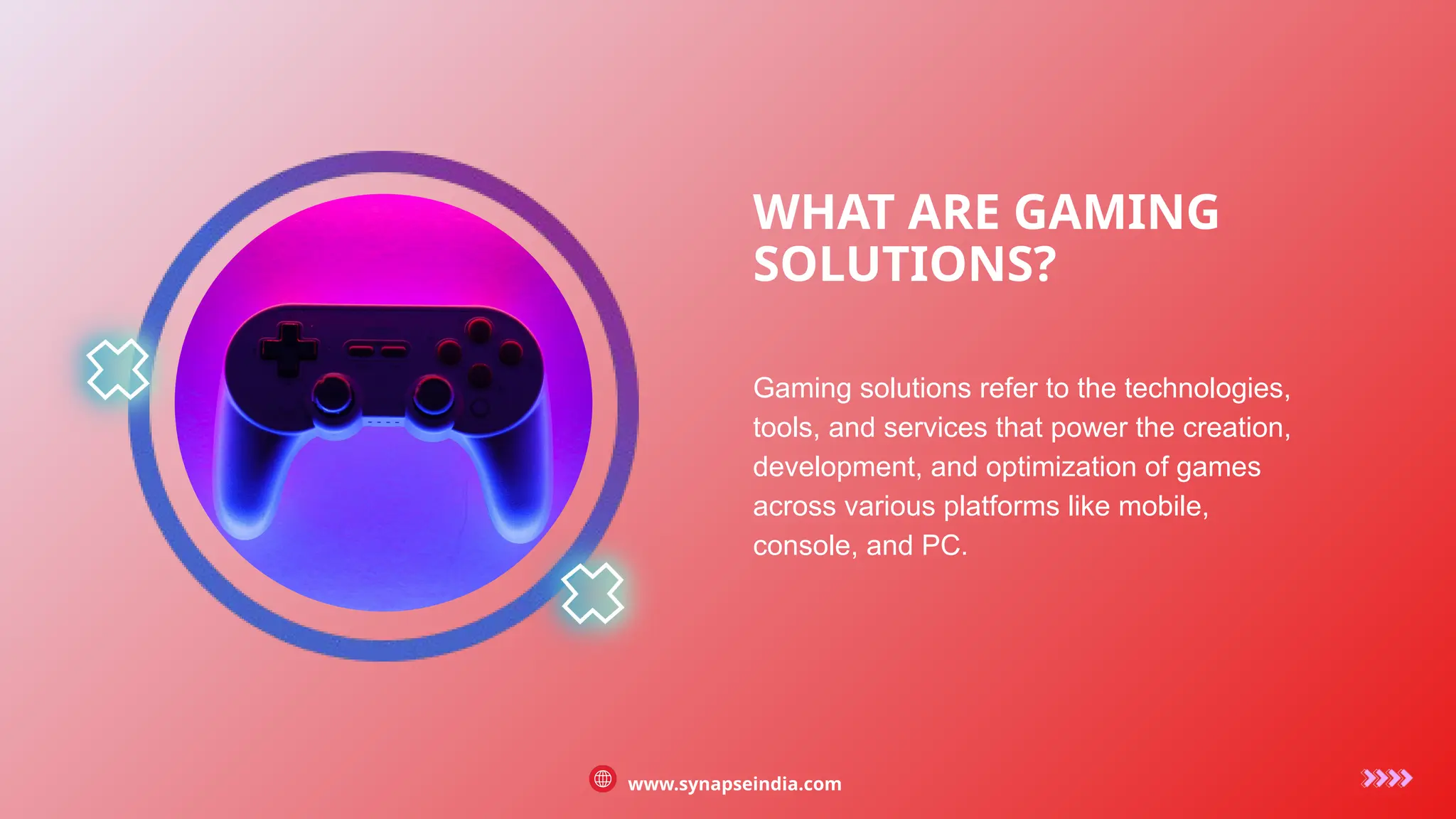 WHAT ARE GAMING SOLUTIONS?

Gaming solutions refer to the technologies, tools, and services that power the creation, development, and optimization of games across various platforms like mobile, console, and PC.

www.synapseindia.com